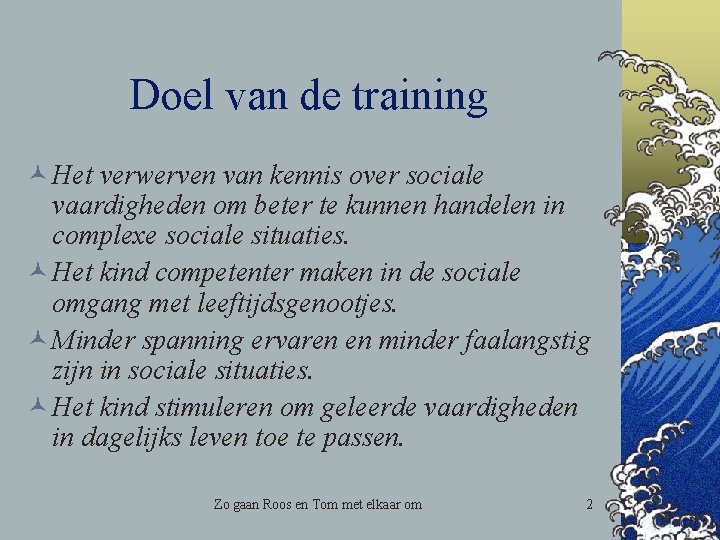 Doel van de training

Het verwerven van kennis over sociale vaardigheden om beter te kunnen handelen in complexe sociale situaties.

Het kind competenter maken in de sociale omgang met leeftijdsgenootjes.

Minder spanning ervaren en minder faalangstig zijn in sociale situaties.

Het kind stimuleren om geleerde vaardigheden in dagelijks leven toe te passen.

Zo gaan Roos en Tom met elkaar om

2